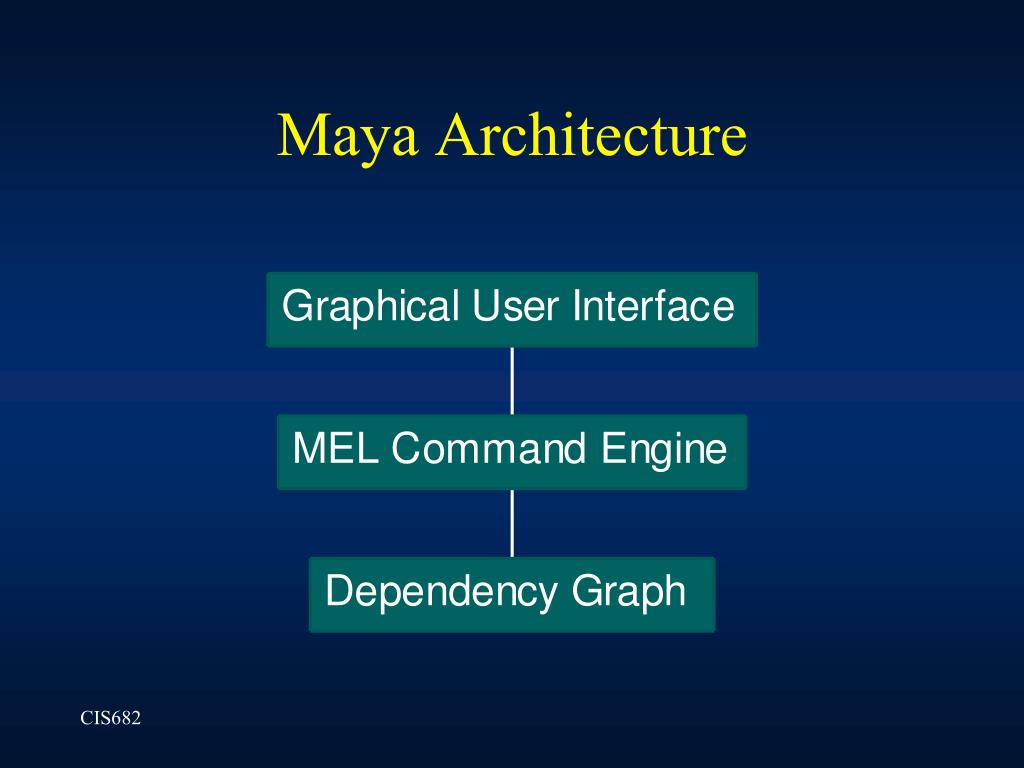 Maya Architecture

Graphical User Interface

MEL Command Engine

Dependency Graph

CIS682